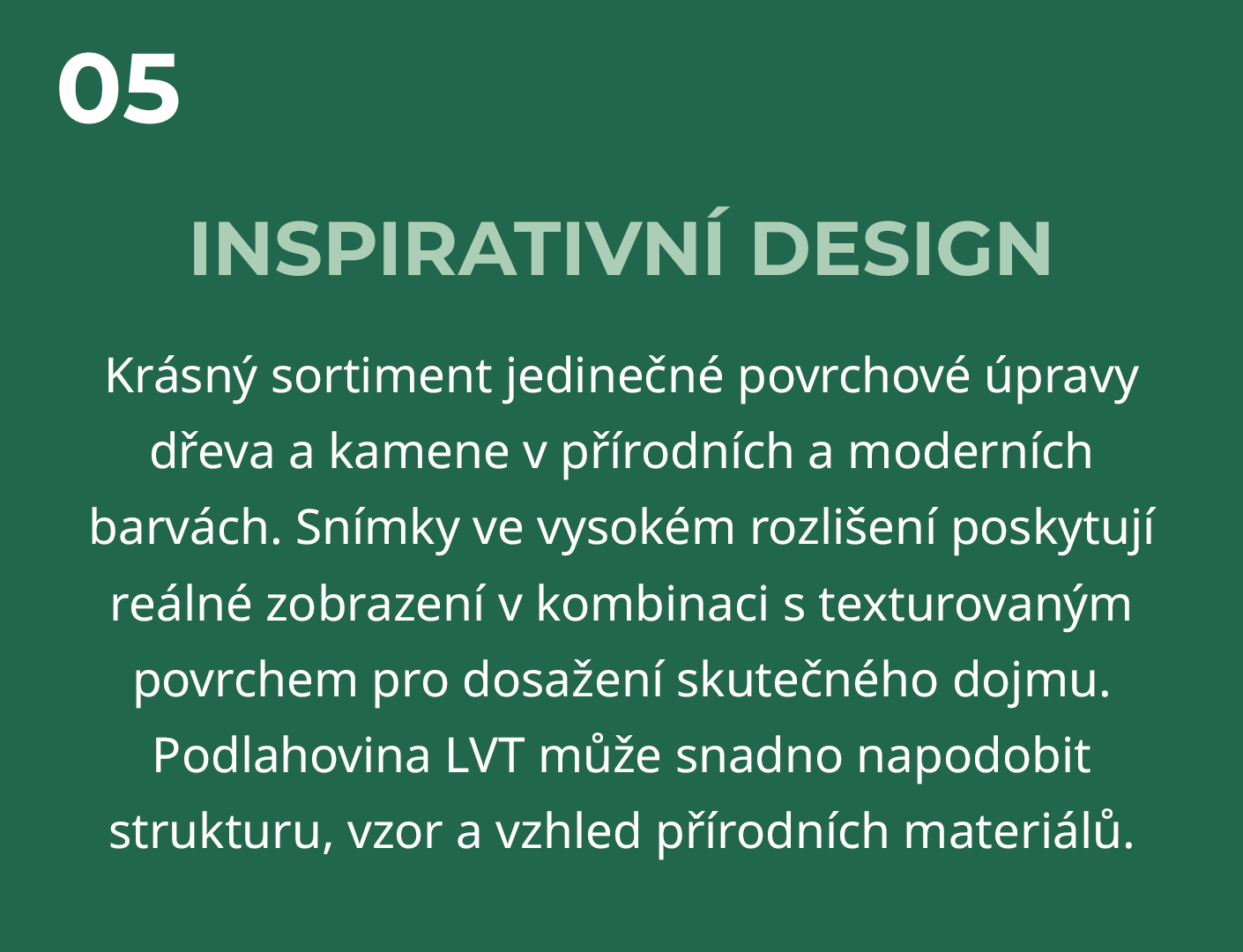 05

INSPIRATIVNÍ DESIGN

Krásný sortiment jedinečné povrchové úpravy dřeva a kamene v přírodních a moderních barvách. Snímky ve vysokém rozlišení poskytují reálné zobrazení v kombinaci s texturovaným povrchem pro dosažení skutečného dojmu. Podlahovina LVT může snadno napodobit strukturu, vzor a vzhled přírodních materiálů.